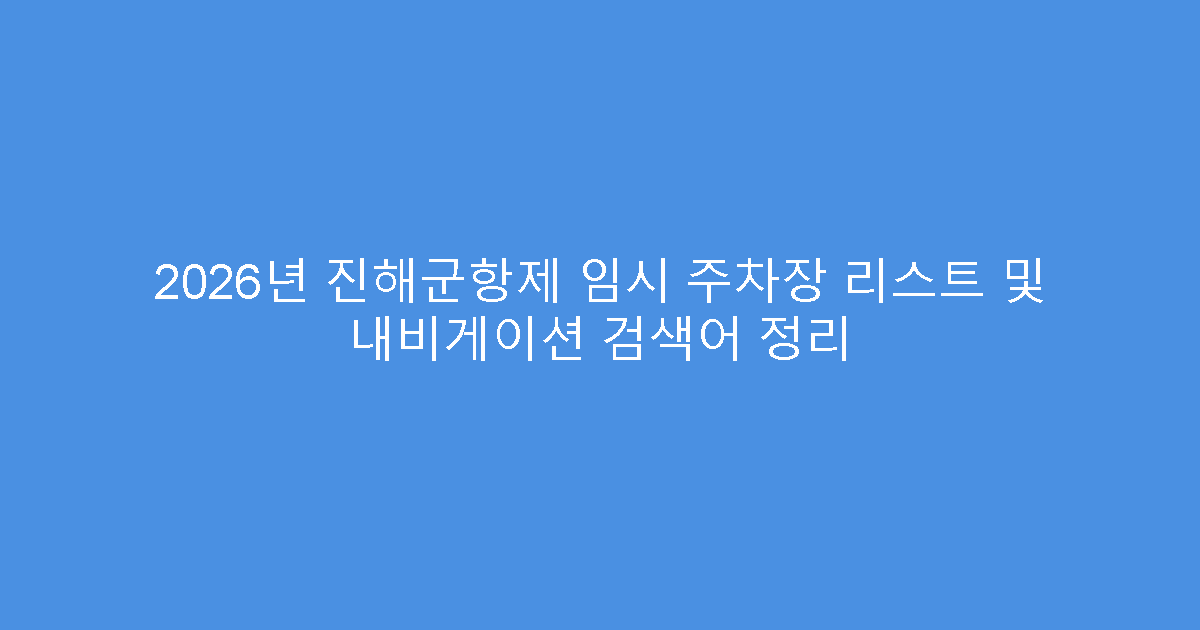 2026년 진해군항제 임시 주차장 리스트 및 내비게이션 검색어 정리